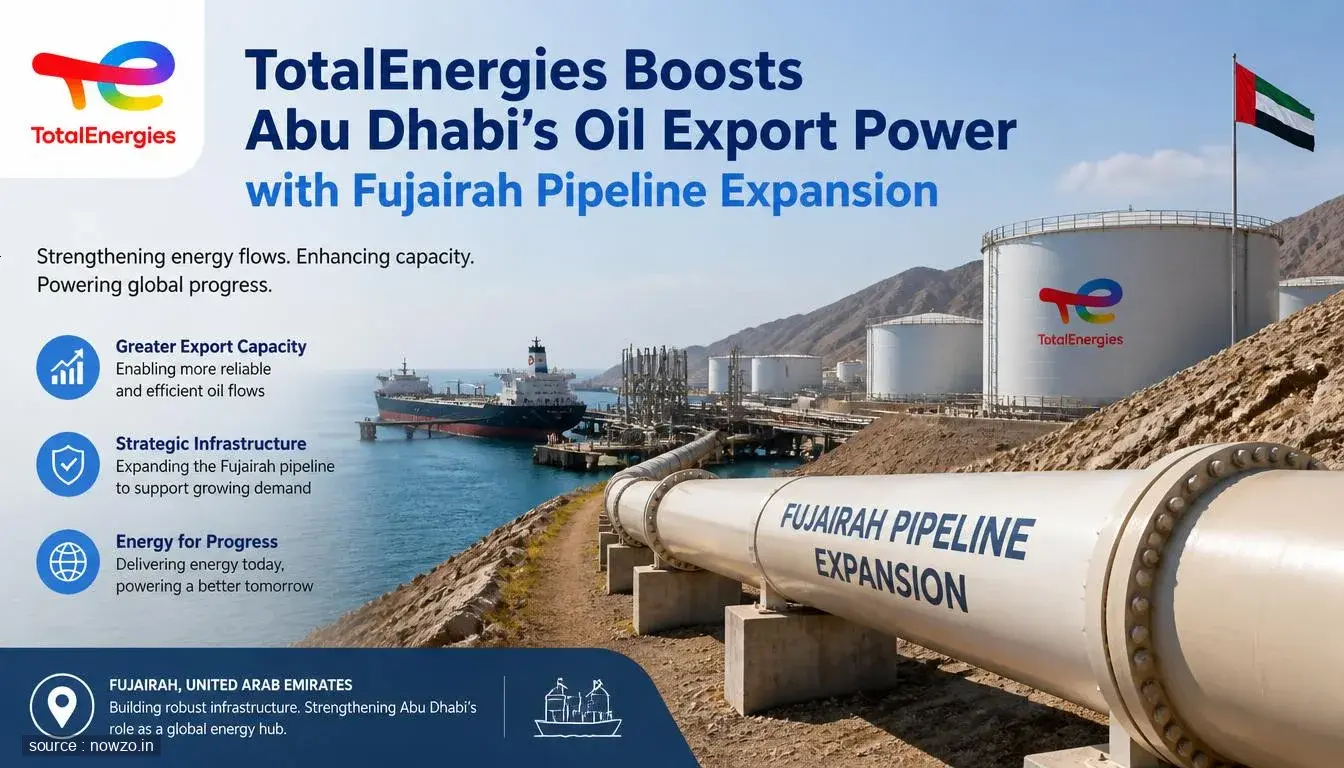 TotalEnergies

TotalEnergies Boosts Abu Dhabi's Oil Export Power with Fujairah Pipeline Expansion

Strengthening energy flows. Enhancing capacity. Powering global progress.

Greater Export Capacity
Enabling more reliable and efficient oil flows

Strategic Infrastructure
Expanding the Fujairah pipeline to support growing demand

Energy for Progress
Delivering energy today, powering a better tomorrow

TotalEnergies

FUJAIRAH PIPELINE EXPANSION

FUJAIRAH, UNITED ARAB EMIRATES
Building robust infrastructure. Strengthening Abu Dhabi's role as a global energy hub.

source : nowzo.in